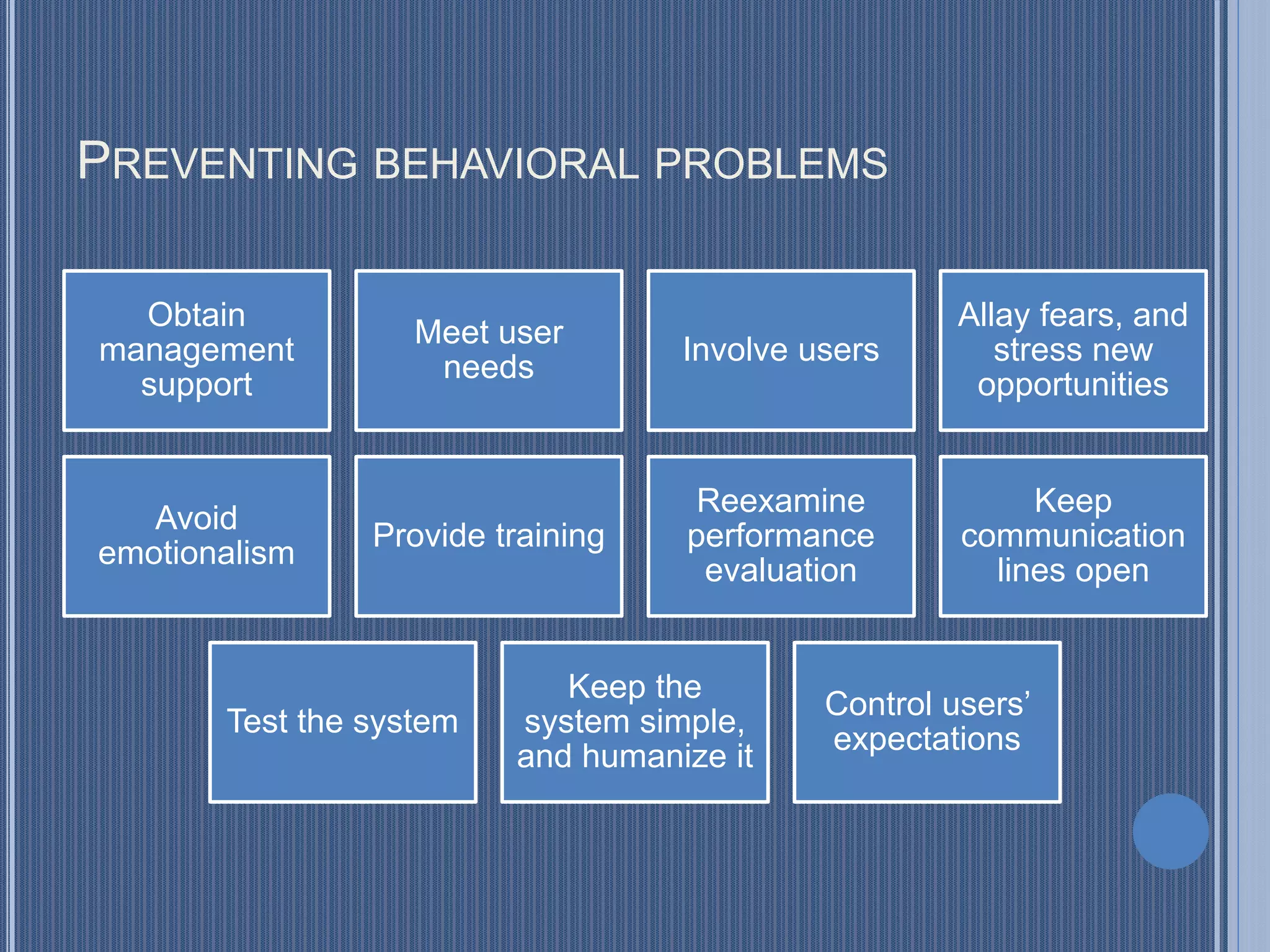 PREVENTING BEHAVIORAL PROBLEMS

Obtain management support

Meet user needs

Involve users

Allay fears, and stress new opportunities

Avoid emotionalism

Provide training

Reexamine performance evaluation

Keep communication lines open

Test the system

Keep the system simple, and humanize it

Control users' expectations